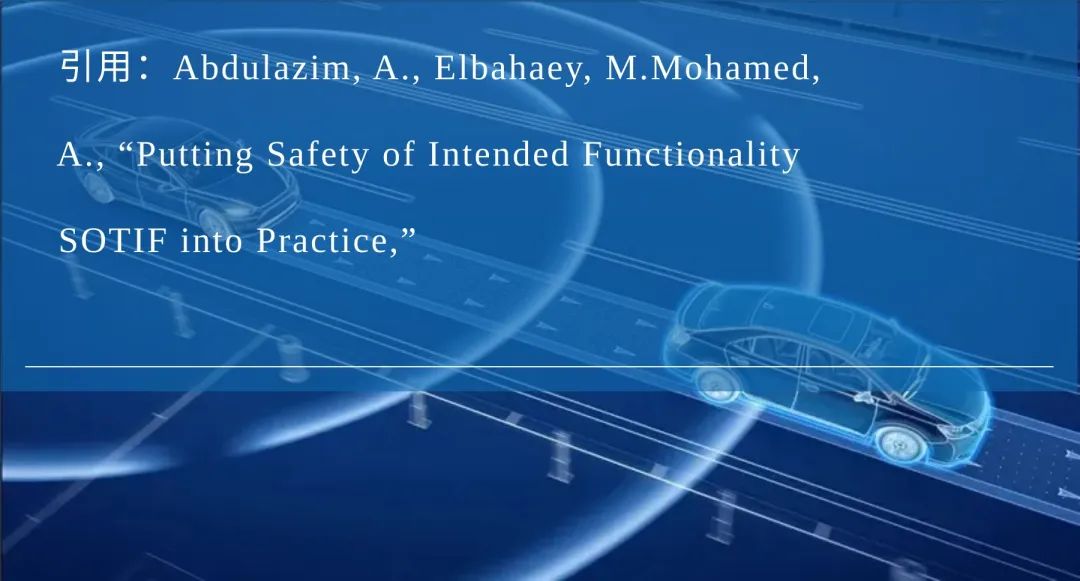 引用：Abdulazim, A., Elbahaey, M.Mohamed, A., “Putting Safety of Intended Functionality SOTIF into Practice,”